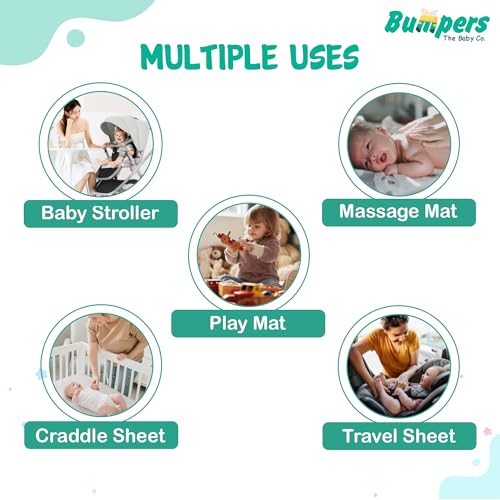 Bumpers
The Baby Co.

MULTIPLE USES

Baby Stroller

Massage Mat

Play Mat

Craddle Sheet

Travel Sheet